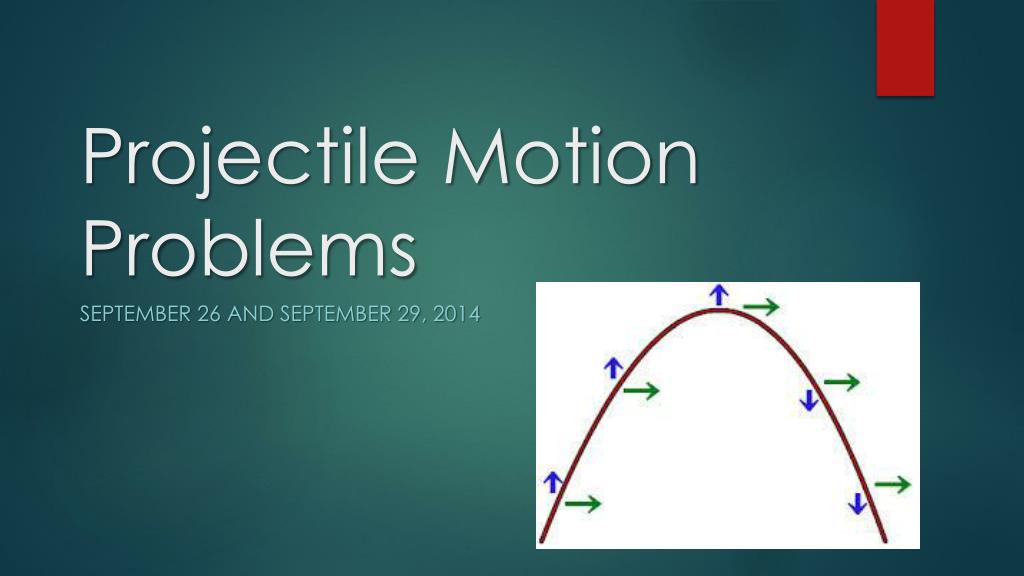 Projectile Motion Problems

SEPTEMBER 26 AND SEPTEMBER 29, 2014